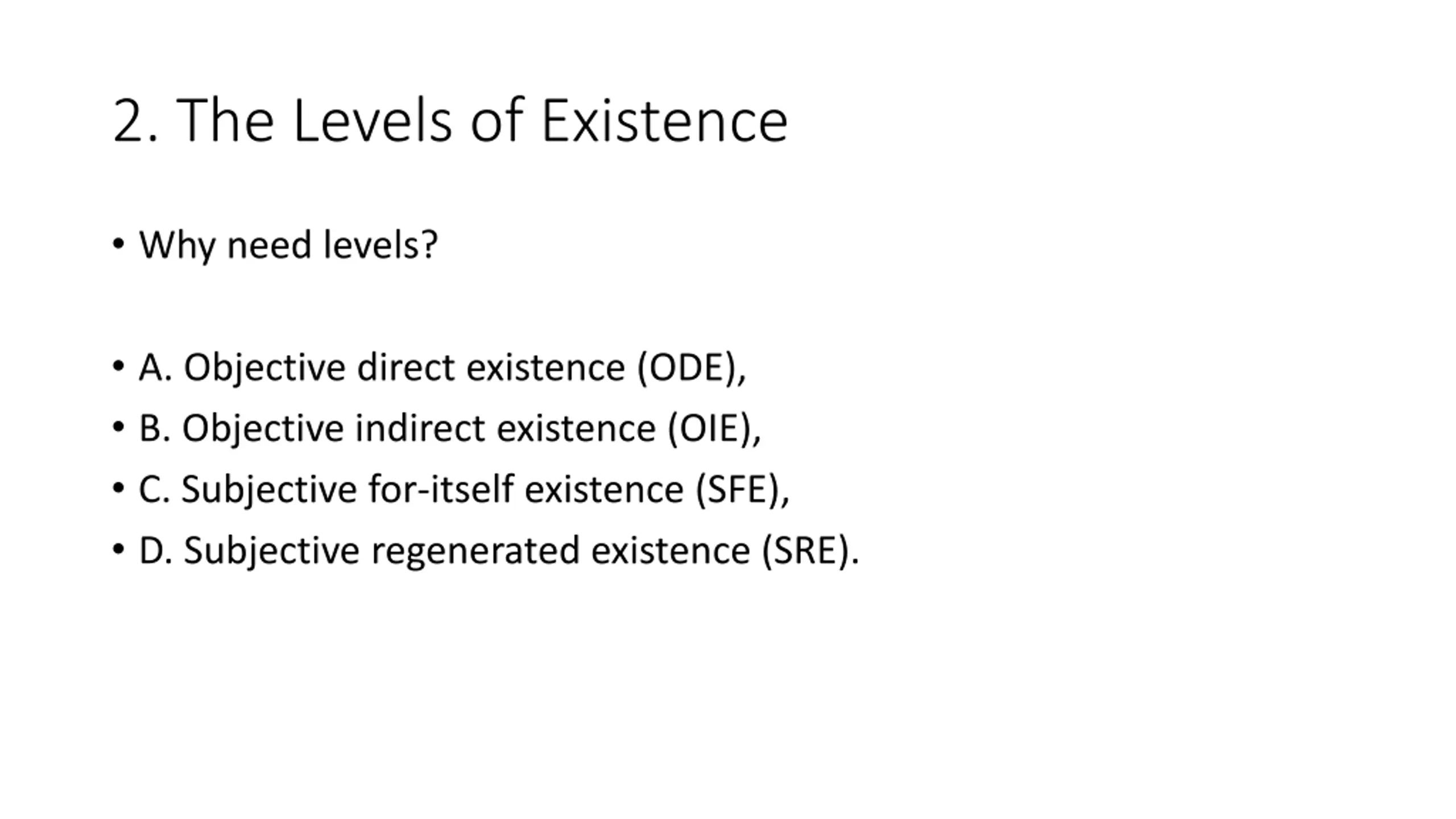 2. The Levels of Existence

• Why need levels?

• A. Objective direct existence (ODE),
• B. Objective indirect existence (OIE),
• C. Subjective for-itself existence (SFE),
• D. Subjective regenerated existence (SRE).